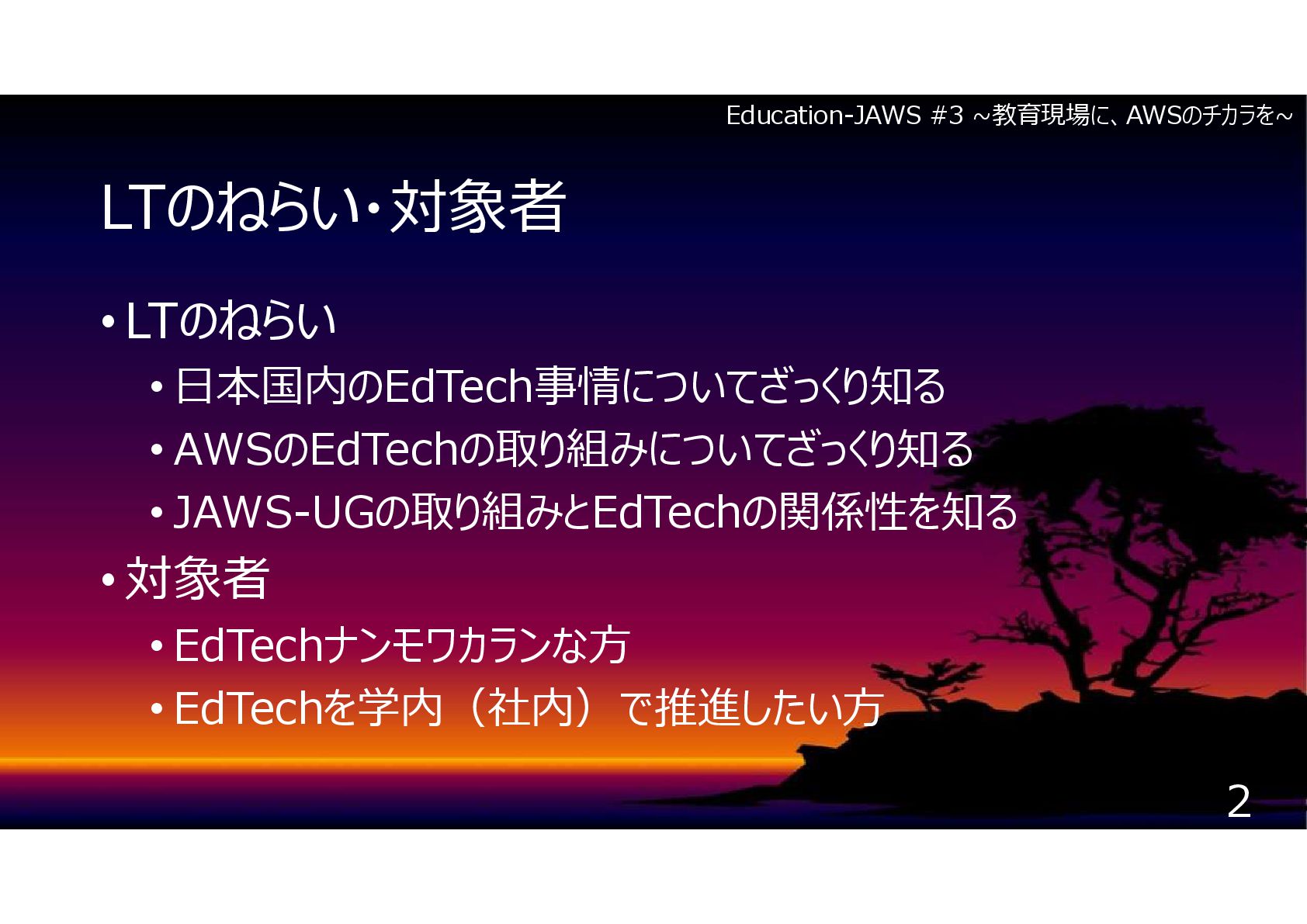 Education-JAWS #3 ~教育現場に、AWSのチカラを~

LTのねらい・対象者

• LTのねらい
  • 日本国内のEdTech事情についてざっくり知る
  • AWSのEdTechの取り組みについてざっくり知る
  • JAWS-UGの取り組みとEdTechの関係性を知る
• 対象者
  • EdTechナンモワカランな方
  • EdTechを学内(社内)で推進したい方

2